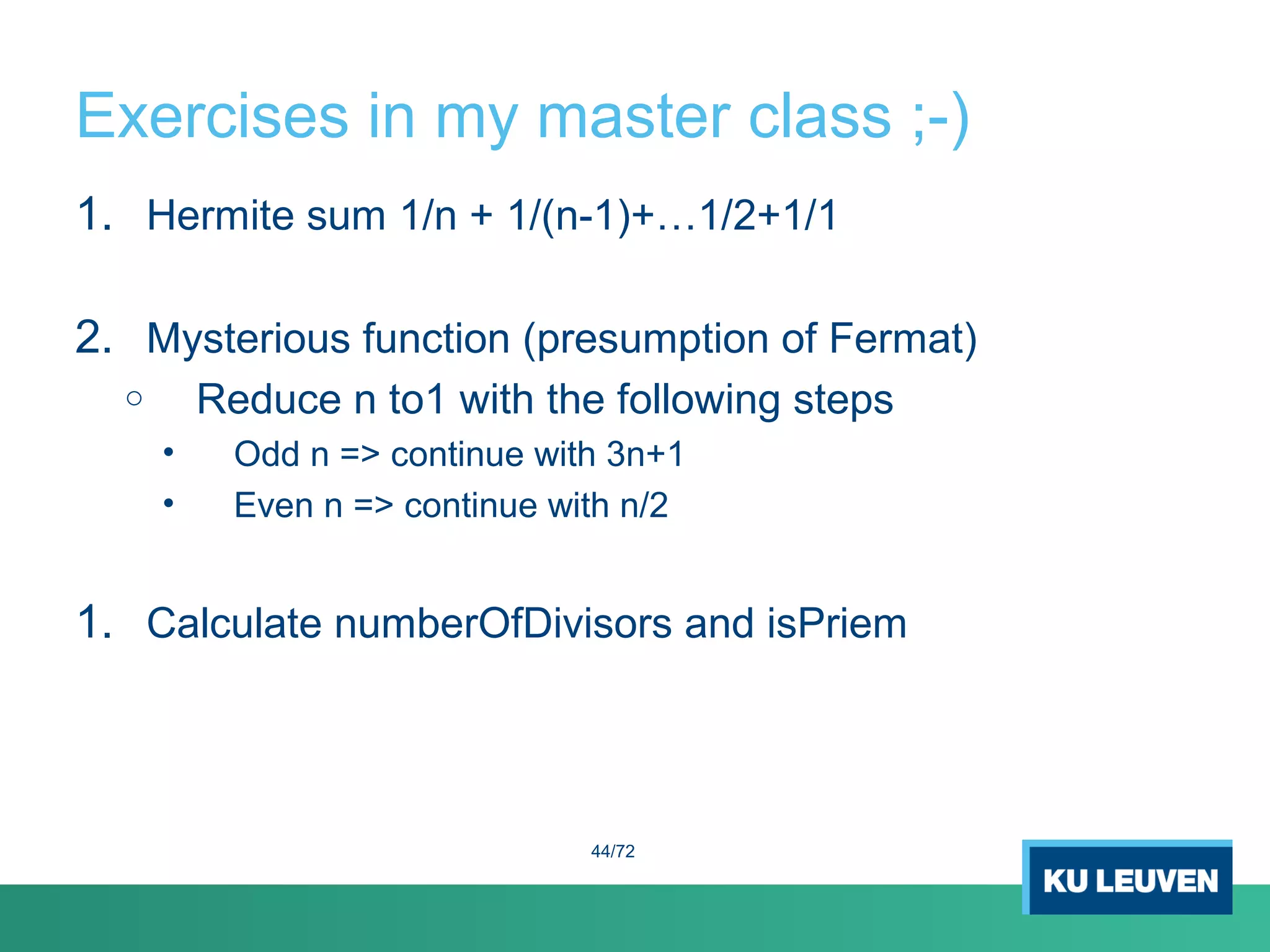 Exercises in my master class ;-)

1. Hermite sum 1/n + 1/(n-1)+…1/2+1/1

2. Mysterious function (presumption of Fermat)

○ Reduce n to1 with the following steps

• Odd n => continue with 3n+1

• Even n => continue with n/2

1. Calculate numberOfDivisors and isPriem

44/72

KU LEUVEN